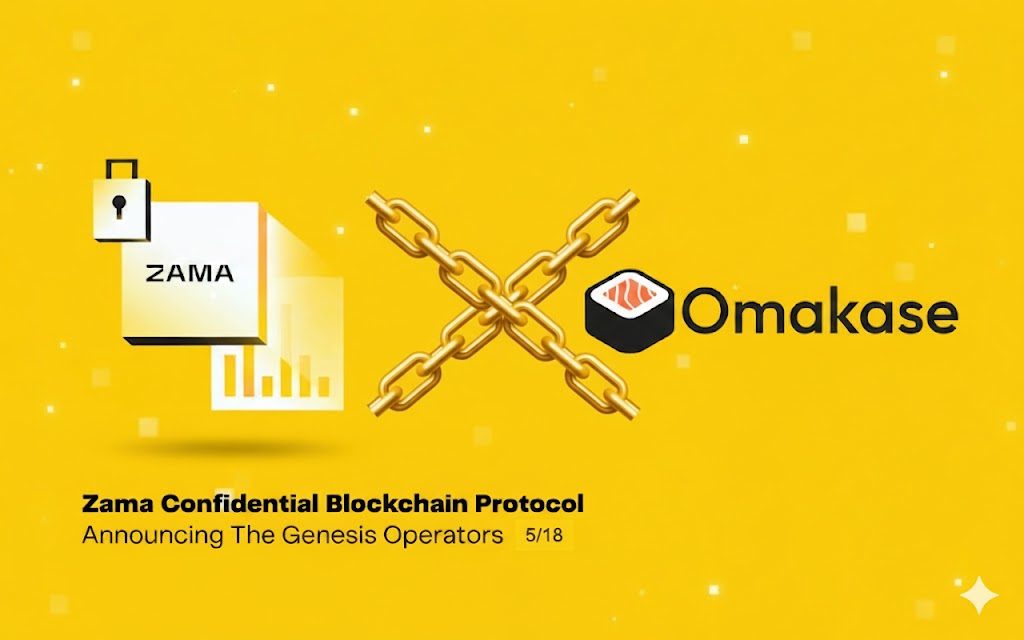 ZAMA

Omakase

Zama Confidential Blockchain Protocol
Announcing The Genesis Operators 5/18